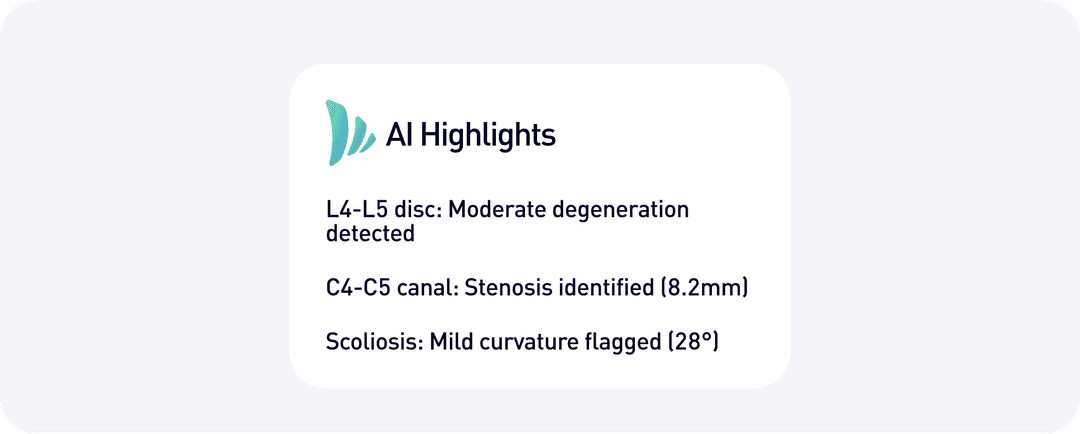 AI Highlights

L4-L5 disc: Moderate degeneration detected

C4-C5 canal: Stenosis identified (8.2mm)

Scoliosis: Mild curvature flagged (28°)